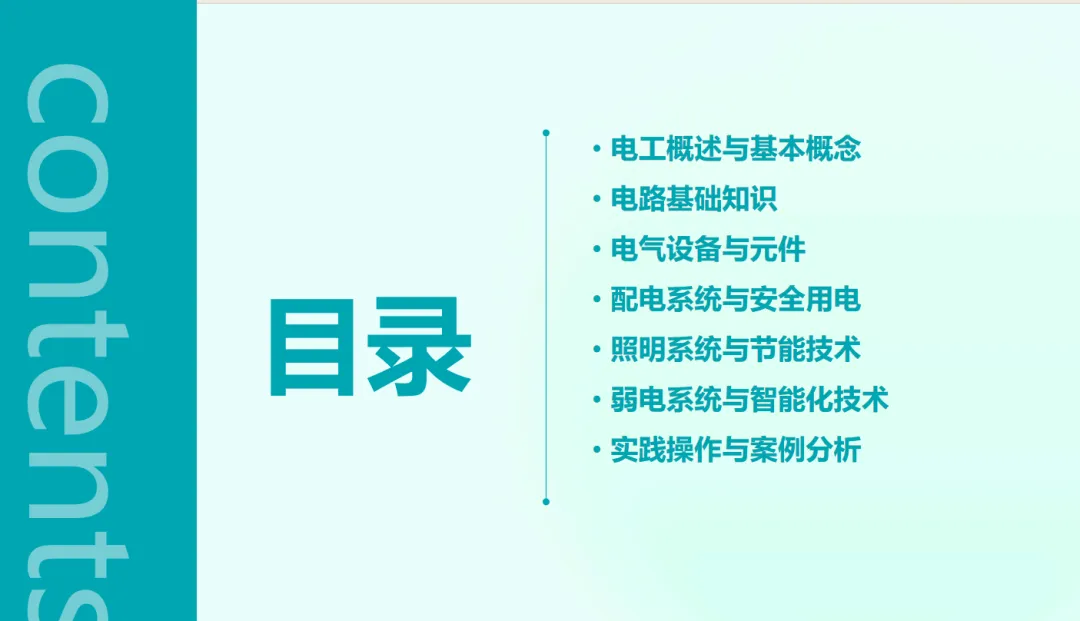 contents

目录

• 电工概述与基本概念
• 电路基础知识
• 电气设备与元件
• 配电系统与安全用电
• 照明系统与节能技术
• 弱电系统与智能化技术
• 实践操作与案例分析